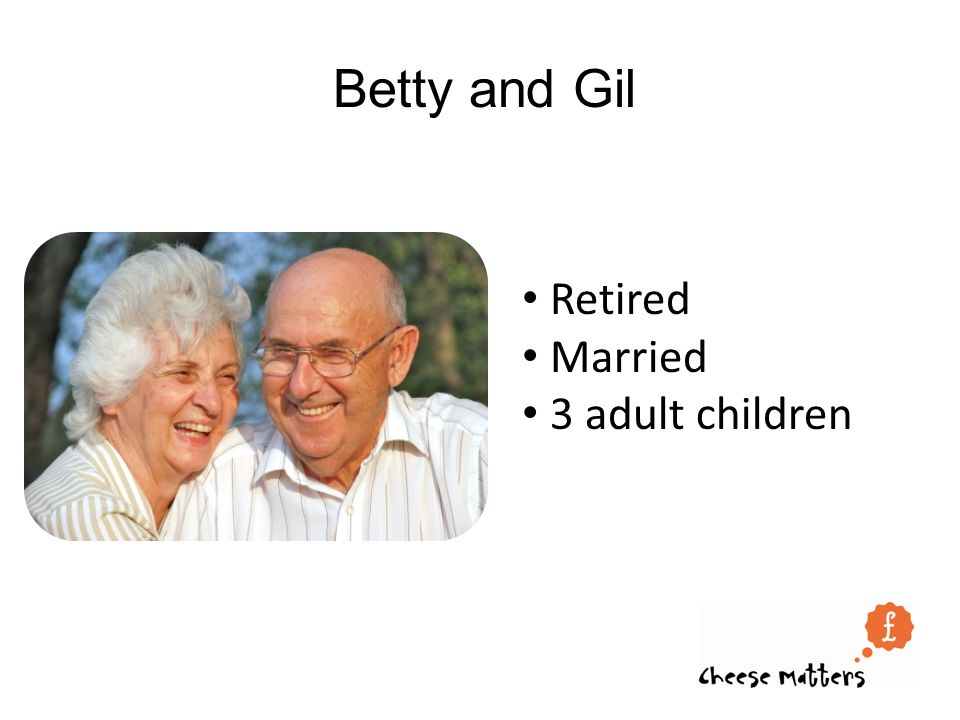 Betty and Gil

• Retired
• Married
• 3 adult children

£

cheese matters